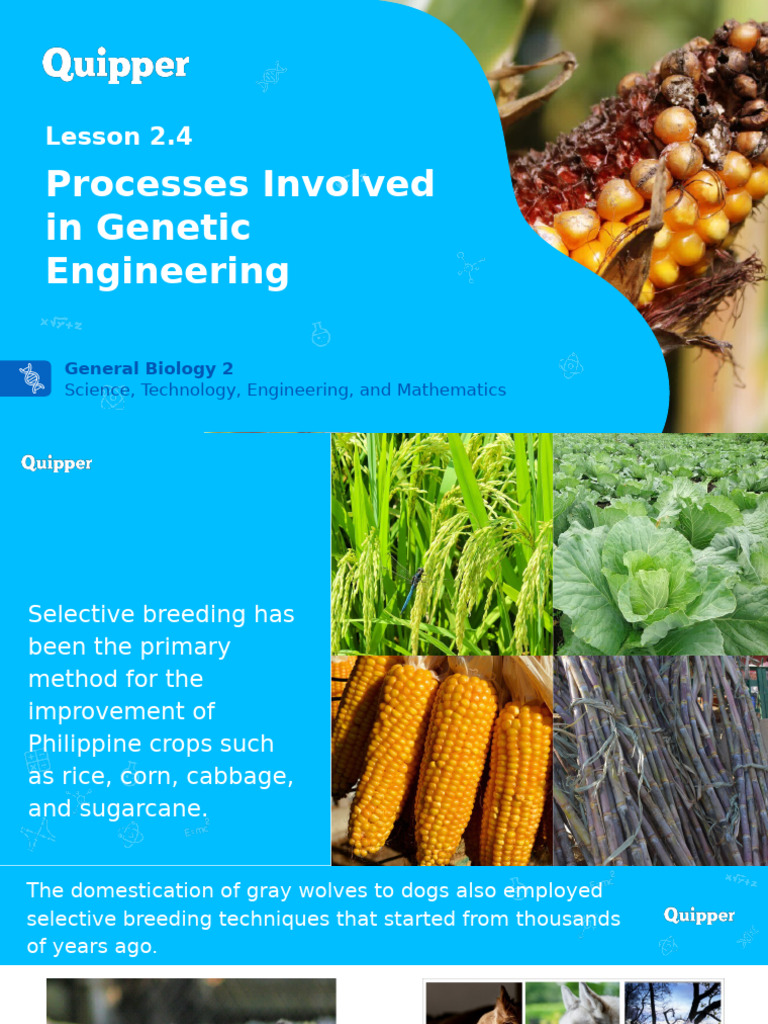 Quipper

Lesson 2.4

Processes Involved in Genetic Engineering

General Biology 2
Science, Technology, Engineering, and Mathematics

Quipper

Selective breeding has been the primary method for the improvement of Philippine crops such as rice, corn, cabbage, and sugarcane.

The domestication of gray wolves to dogs also employed selective breeding techniques that started from thousands of years ago.

Quipper